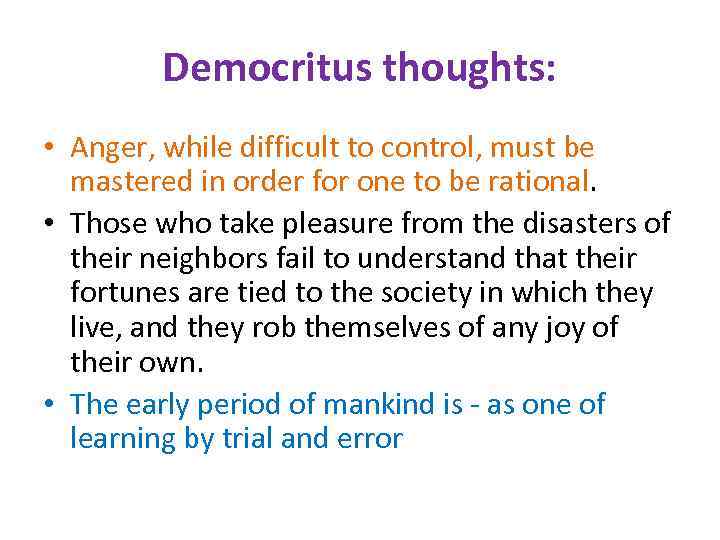 Democritus thoughts:

• Anger, while difficult to control, must be mastered in order for one to be rational.

• Those who take pleasure from the disasters of their neighbors fail to understand that their fortunes are tied to the society in which they live, and they rob themselves of any joy of their own.

• The early period of mankind is - as one of learning by trial and error